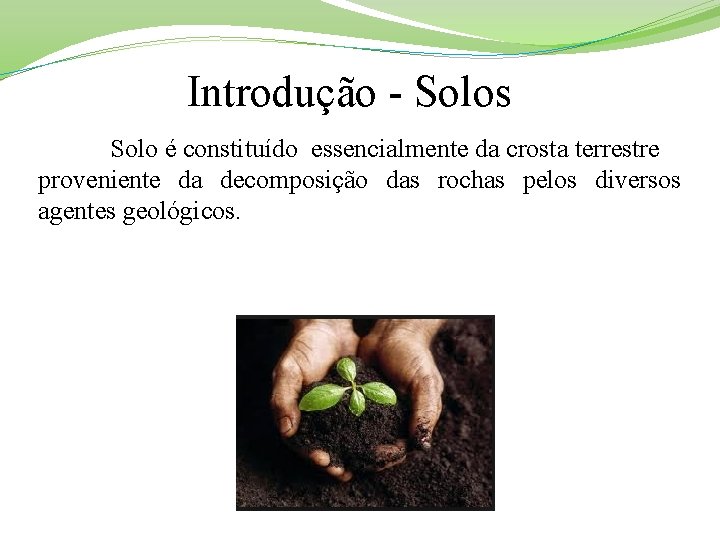 Introdução - Solos

Solo é constituído essencialmente da crosta terrestre proveniente da decomposição das rochas pelos diversos agentes geológicos.